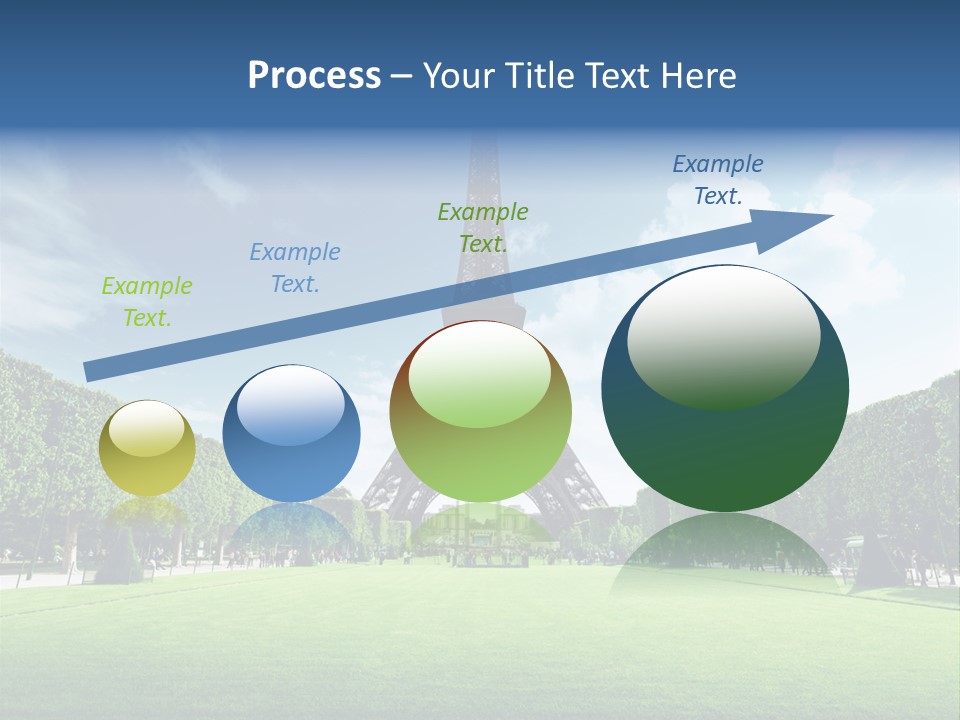 Process – Your Title Text Here

Example Text.

Example Text.

Example Text.

Example Text.